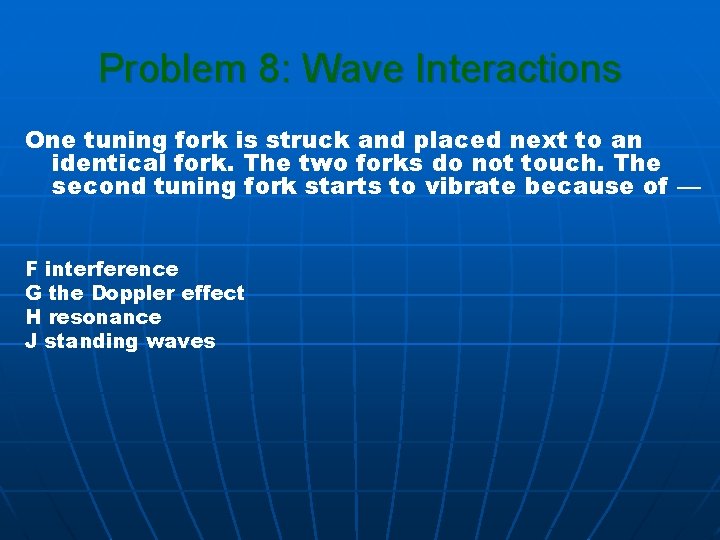 Problem 8: Wave Interactions

One tuning fork is struck and placed next to an identical fork. The two forks do not touch. The second tuning fork starts to vibrate because of —

F interference
G the Doppler effect
H resonance
J standing waves